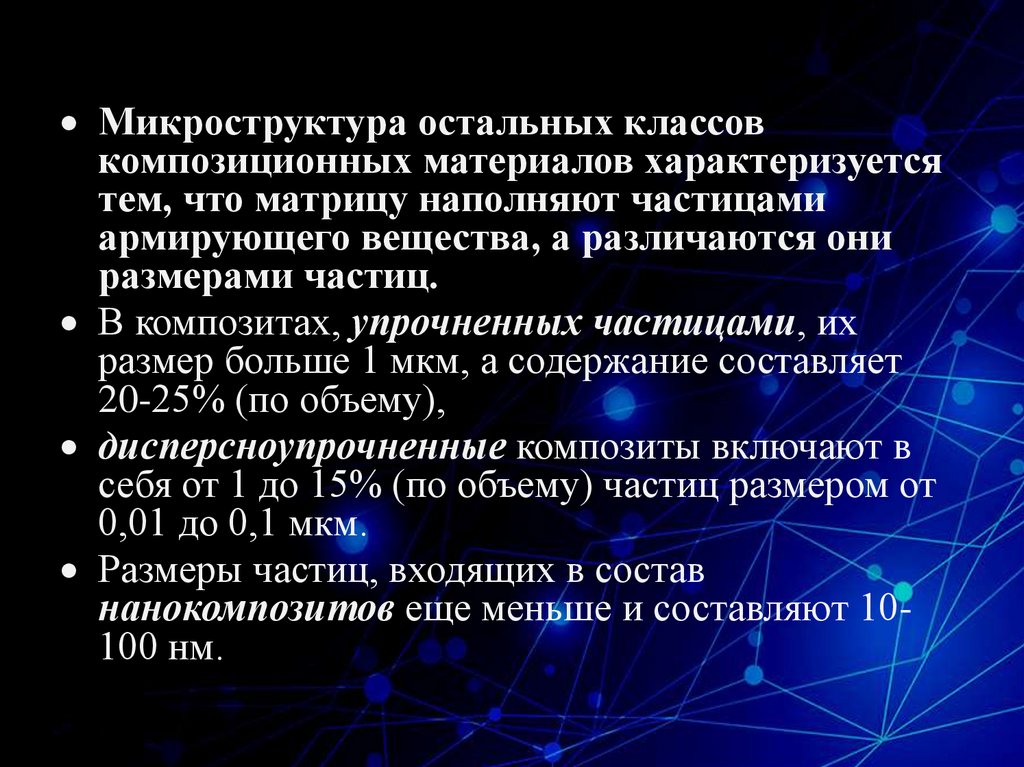 • Микроструктура остальных классов композиционных материалов характеризуется тем, что матрицу наполняют частицами армирующего вещества, а различаются они размерами частиц.

• В композитах, упрочненных частицами, их размер больше 1 мкм, а содержание составляет 20-25% (по объему),

• дисперсноупрочненные композиты включают в себя от 1 до 15% (по объему) частиц размером от 0,01 до 0,1 мкм.

• Размеры частиц, входящих в состав нанокомпозитов еще меньше и составляют 10-100 нм.